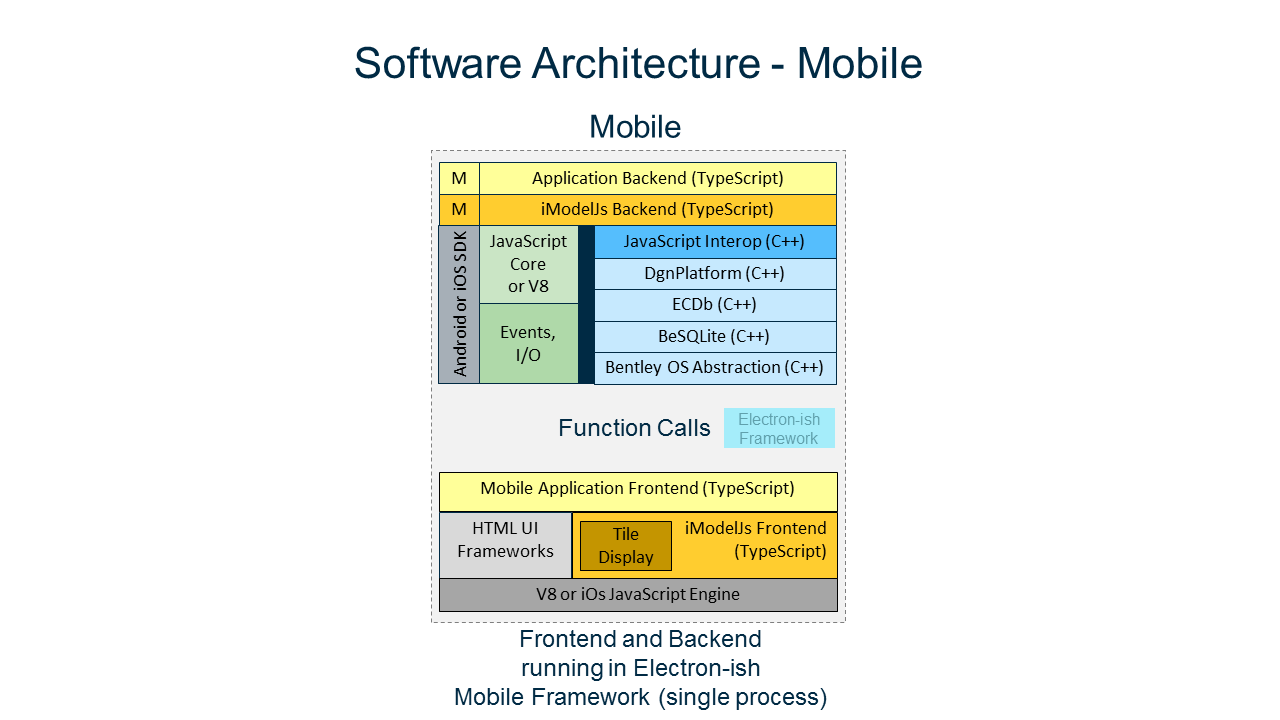 Software Architecture - Mobile

Mobile

M Application Backend (TypeScript)

M iModelJs Backend (TypeScript)

Android or iOS SDK

JavaScript Core or V8

Events, I/O

JavaScript Interop (C++)

DgnPlatform (C++)

ECDb (C++)

BeSQLite (C++)

Bentley OS Abstraction (C++)

Function Calls

Electron-ish Framework

Mobile Application Frontend (TypeScript)

HTML UI Frameworks

Tile Display

iModelJs Frontend (TypeScript)

V8 or iOs JavaScript Engine

Frontend and Backend running in Electron-ish Mobile Framework (single process)